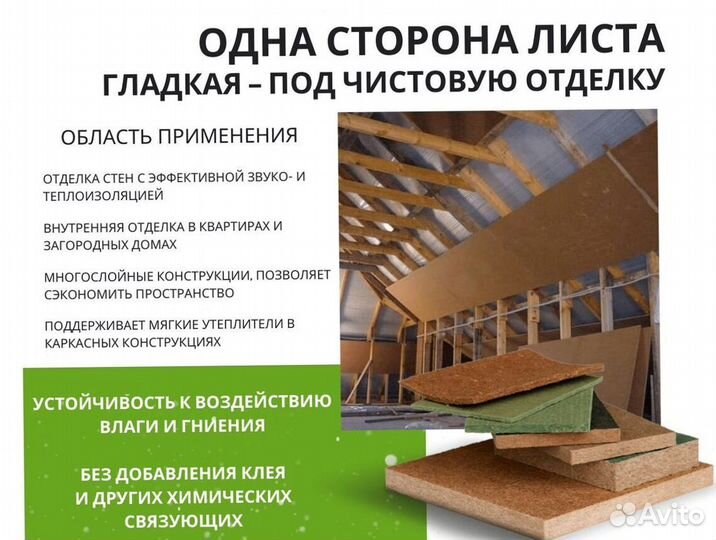 ОДНА СТОРОНА ЛИСТА
ГЛАДКАЯ – ПОД ЧИСТОВУЮ ОТДЕЛКУ

ОБЛАСТЬ ПРИМЕНЕНИЯ

ОТДЕЛКА СТЕН С ЭФФЕКТИВНОЙ ЗВУКО- И ТЕПЛОИЗОЛЯЦИЕЙ

ВНУТРЕННЯЯ ОТДЕЛКА В КВАРТИРАХ И ЗАГОРОДНЫХ ДОМАХ

МНОГОСЛОЙНЫЕ КОНСТРУКЦИИ, ПОЗВОЛЯЕТ СЭКОНОМИТЬ ПРОСТРАНСТВО

ПОДДЕРЖИВАЕТ МЯГКИЕ УТЕПЛИТЕЛИ В КАРКАСНЫХ КОНСТРУКЦИЯХ

УСТОЙЧИВОСТЬ К ВОЗДЕЙСТВИЮ ВЛАГИ И ГНИЕНИЯ

БЕЗ ДОБАВЛЕНИЯ КЛЕЯ И ДРУГИХ ХИМИЧЕСКИХ СВЯЗУЮЩИХ

Avito